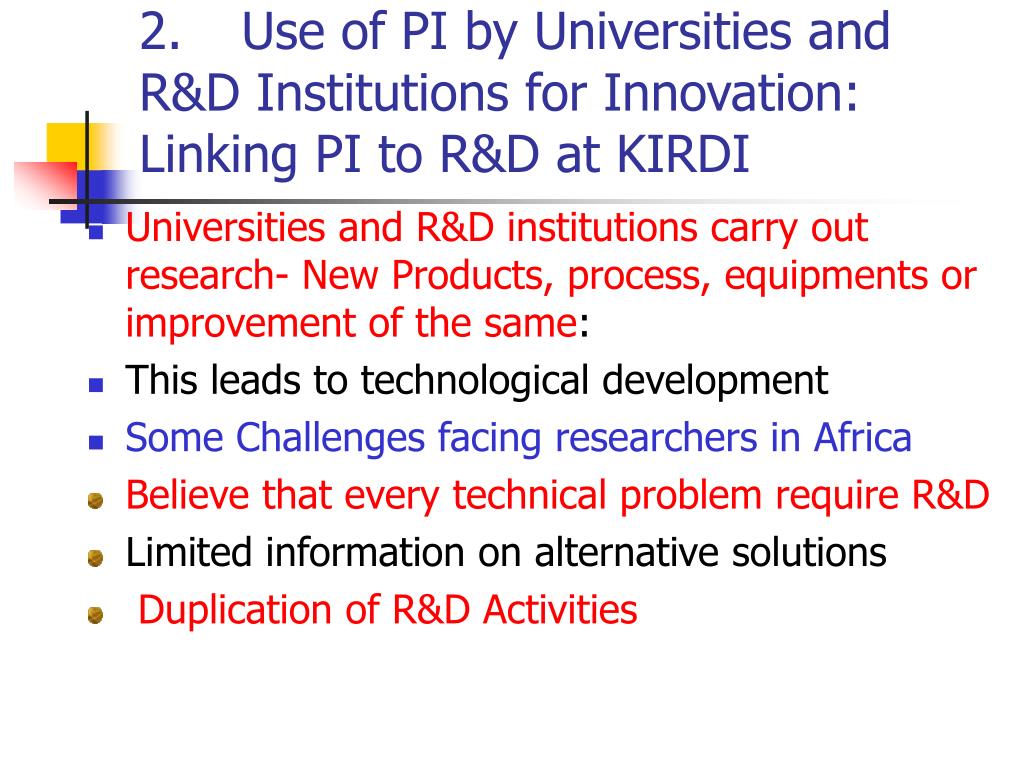 2. Use of PI by Universities and R&D Institutions for Innovation: Linking PI to R&D at KIRDI

- Universities and R&D institutions carry out research- New Products, process, equipments or improvement of the same:
- This leads to technological development
- Some Challenges facing researchers in Africa
- Believe that every technical problem require R&D
- Limited information on alternative solutions
- Duplication of R&D Activities